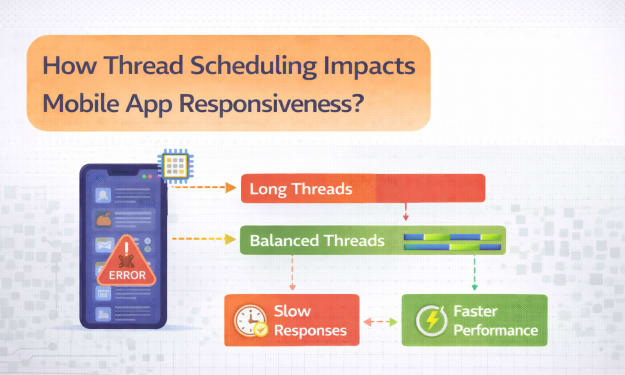 How Thread Scheduling Impacts Mobile App Responsiveness?

ERROR

Long Threads

Balanced Threads

Slow Responses

Faster Performance